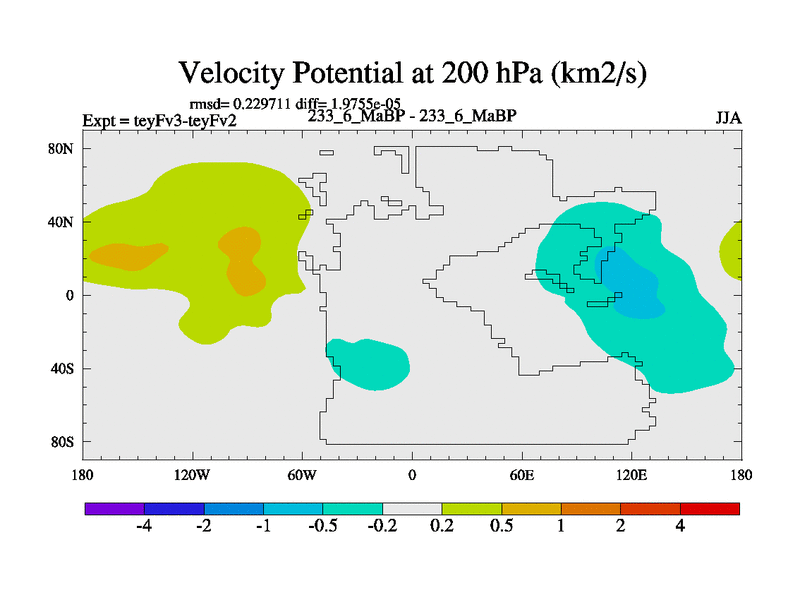 Velocity Potential at 200 hPa (km2/s)

rmsd= 0.229711 diff= 1.9755e-05

Expt = teyFv3-teyFv2

233_6_MaBP - 233_6_MaBP

JJA

80N
40N
0
40S
80S

180
120W
60W
0
60E
120E
180

-4
-2
-1
-0.5
-0.2
0.2
0.5
1
2
4